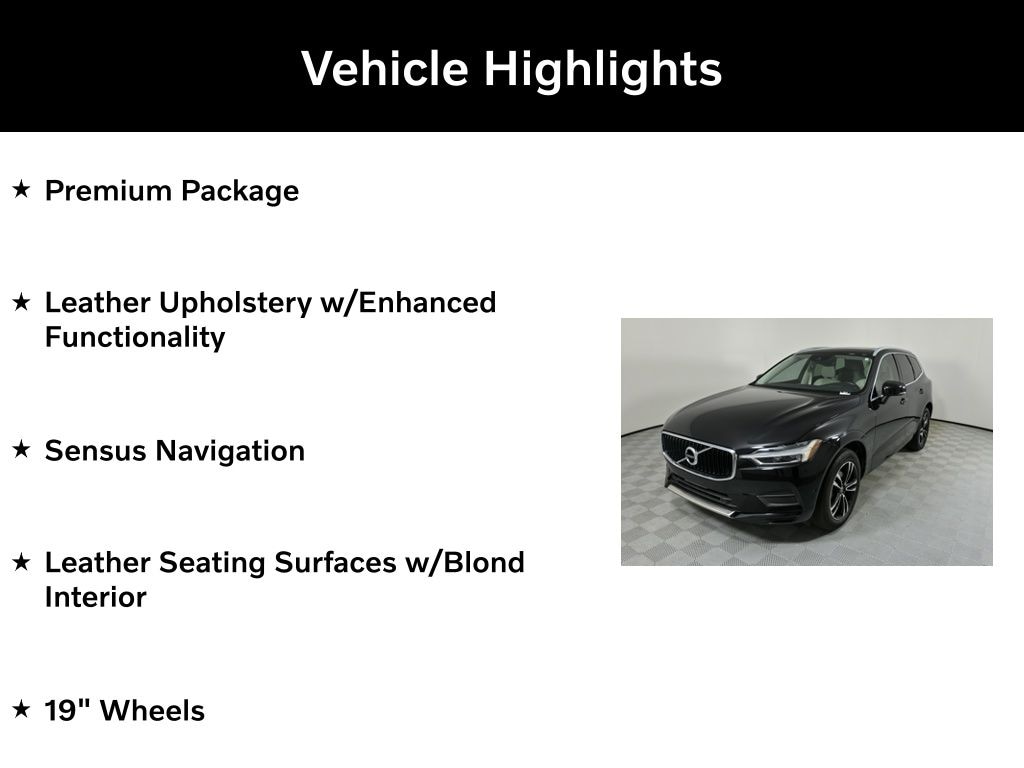 Vehicle Highlights

★ Premium Package

★ Leather Upholstery w/Enhanced Functionality

★ Sensus Navigation

★ Leather Seating Surfaces w/Blond Interior

★ 19" Wheels